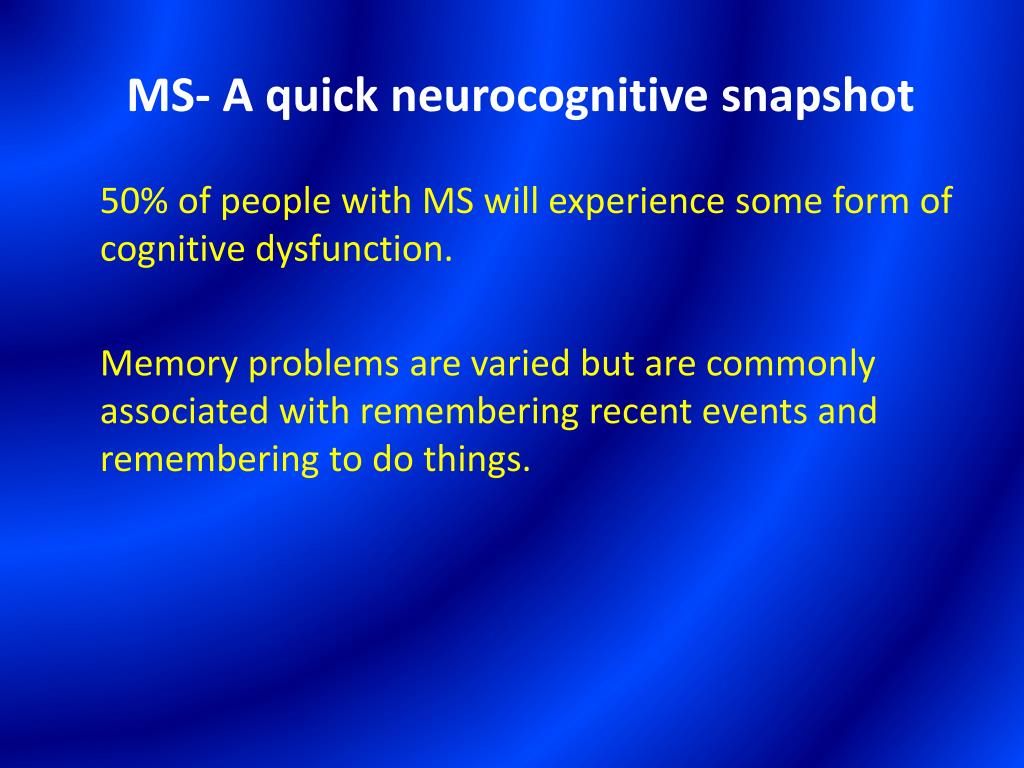 MS- A quick neurocognitive snapshot

50% of people with MS will experience some form of cognitive dysfunction.

Memory problems are varied but are commonly associated with remembering recent events and remembering to do things.